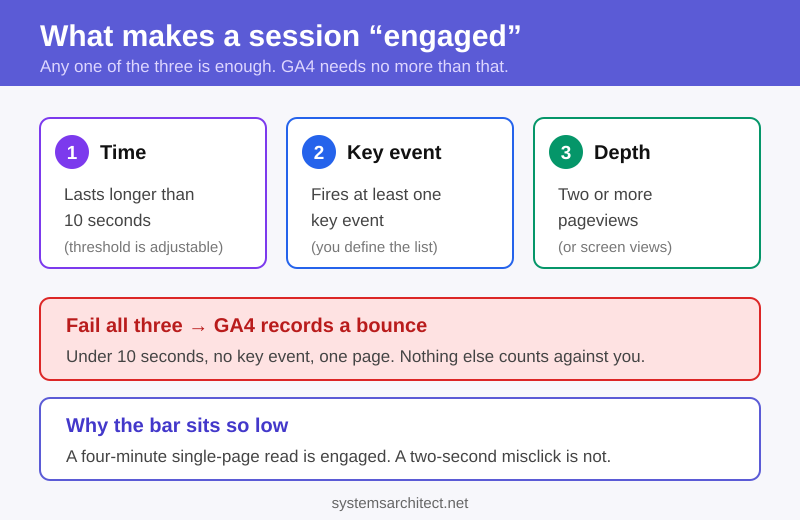 What makes a session “engaged”

Any one of the three is enough. GA4 needs no more than that.

1 Time

Lasts longer than 10 seconds

(threshold is adjustable)

2 Key event

Fires at least one key event

(you define the list)

3 Depth

Two or more pageviews

(or screen views)

Fail all three → GA4 records a bounce

Under 10 seconds, no key event, one page. Nothing else counts against you.

Why the bar sits so low

A four-minute single-page read is engaged. A two-second misclick is not.

systemsarchitect.net